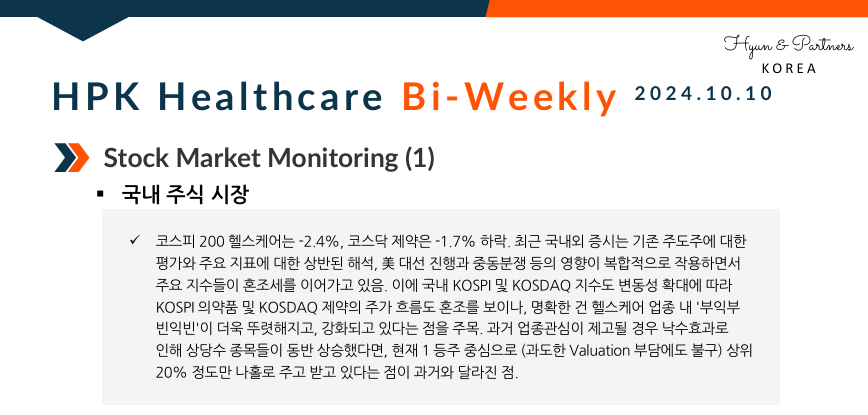 Hyun & Partners
KOREA

HPK Healthcare Bi-Weekly 2024.10.10

Stock Market Monitoring (1)

▪ 국내 주식 시장

✓ 코스피 200 헬스케어는 -2.4%, 코스닥 제약은 -1.7% 하락. 최근 국내외 증시는 기존 주도주에 대한 평가와 주요 지표에 대한 상반된 해석, 美 대선 진행과 중동분쟁 등의 영향이 복합적으로 작용하면서 주요 지수들이 혼조세를 이어가고 있음. 이에 국내 KOSPI 및 KOSDAQ 지수도 변동성 확대에 따라 KOSPI 의약품 및 KOSDAQ 제약의 주가 흐름도 혼조를 보이나, 명확한 건 헬스케어 업종 내 '부익부 빈익빈'이 더욱 뚜렷해지고, 강화되고 있다는 점을 주목. 과거 업종관심이 제고될 경우 낙수효과로 인해 상당수 종목들이 동반 상승했다면, 현재 1 등주 중심으로 (과도한 Valuation 부담에도 불구) 상위 20% 정도만 나홀로 주고 받고 있다는 점이 과거와 달라진 점.